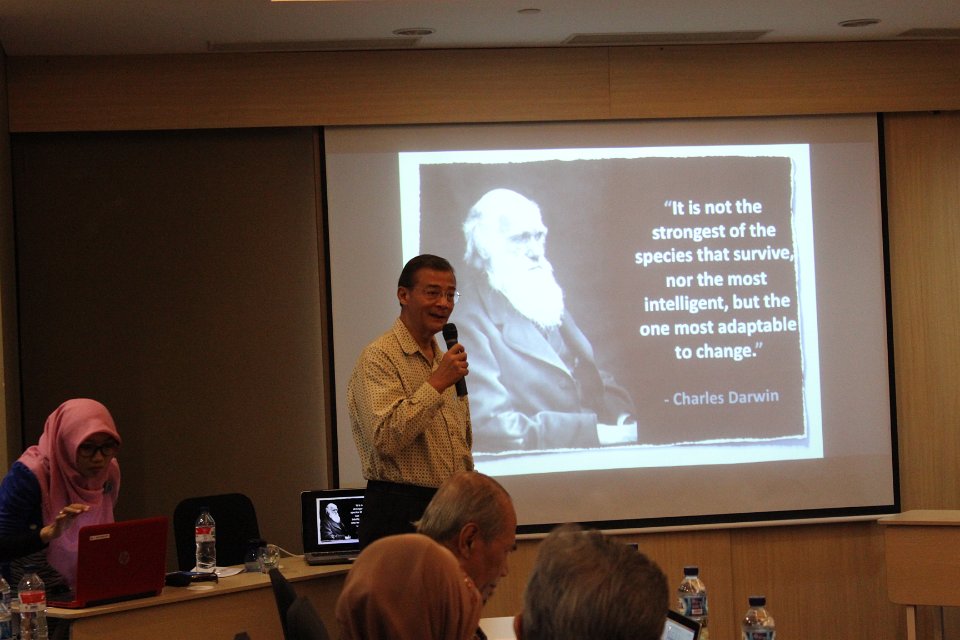 "It is not the strongest of the species that survive, nor the most intelligent, but the one most adaptable to change."

- Charles Darwin